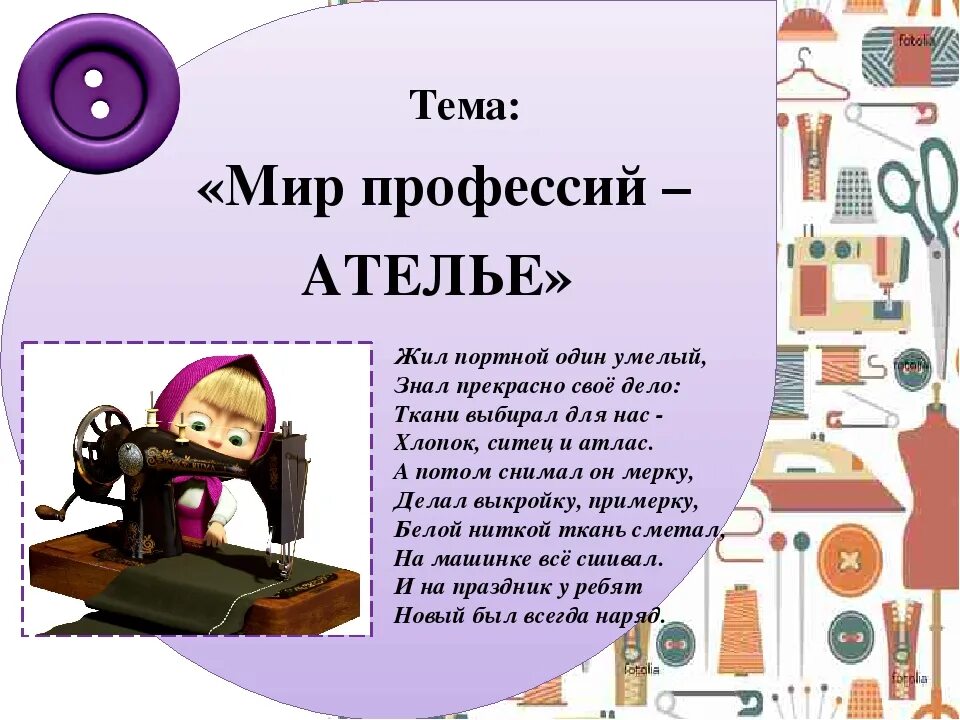 Тема:

«Мир профессий –
АТЕЛЬЕ»

Жил портной один умелый,
Знал прекрасно своё дело:
Ткани выбирал для нас -
Хлопок, ситец и атлас.
А потом снимал он мерку,
Делал выкройку, примерку,
Белой ниткой ткань сметал,
На машинке всё сшивал.
И на праздник у ребят
Новый был всегда наряд.

fotolia

fotolia

fotolia

fotolia